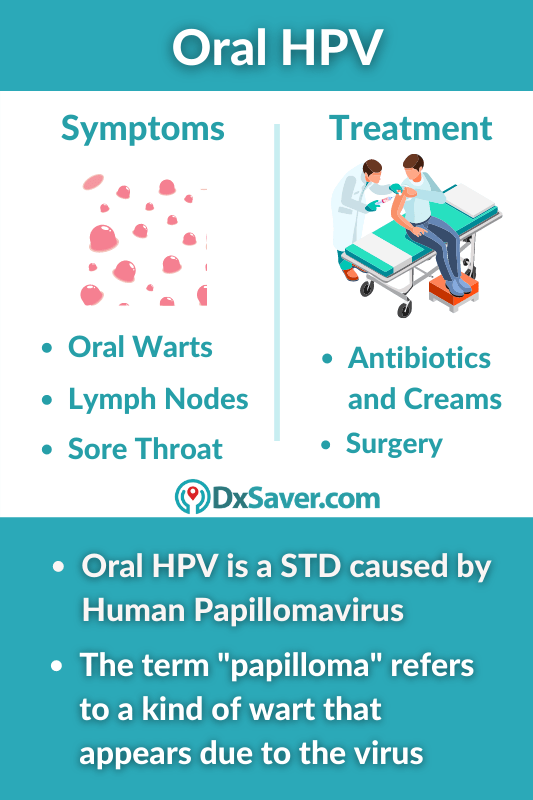 Oral HPV

Symptoms

- Oral Warts
- Lymph Nodes
- Sore Throat

Treatment

- Antibiotics and Creams
- Surgery

DxSaver.com

- Oral HPV is a STD caused by Human Papillomavirus
- The term "papilloma" refers to a kind of wart that appears due to the virus